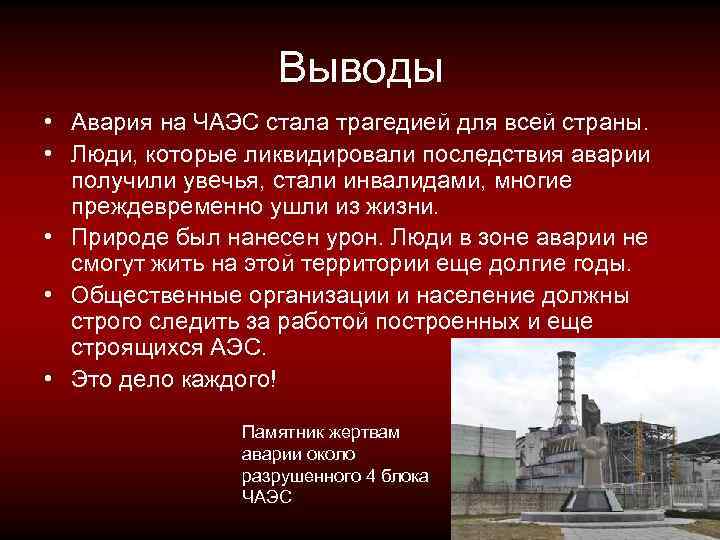 Выводы

• Авария на ЧАЭС стала трагедией для всей страны.
• Люди, которые ликвидировали последствия аварии получили увечья, стали инвалидами, многие преждевременно ушли из жизни.
• Природе был нанесен урон. Люди в зоне аварии не смогут жить на этой территории еще долгие годы.
• Общественные организации и население должны строго следить за работой построенных и еще строящихся АЭС.
• Это дело каждого!

Памятник жертвам аварии около разрушенного 4 блока ЧАЭС